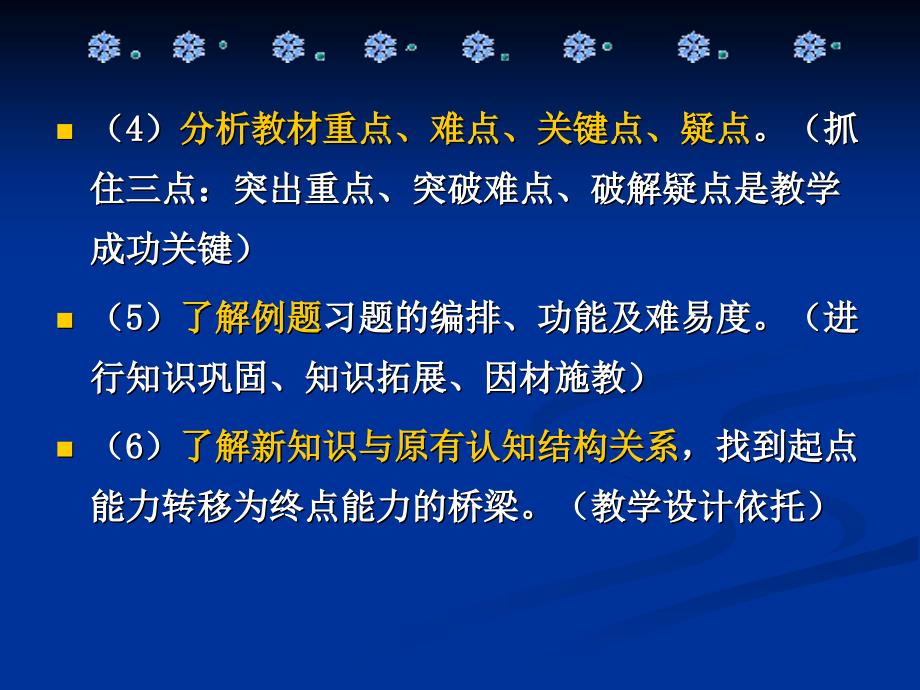 （4）分析教材重点、难点、关键点、疑点。（抓住三点：突出重点、突破难点、破解疑点是教学成功关键）

（5）了解例题习题的编排、功能及难易度。（进行知识巩固、知识拓展、因材施教）

（6）了解新知识与原有认知结构关系，找到起点能力转移为终点能力的桥梁。（教学设计依托）